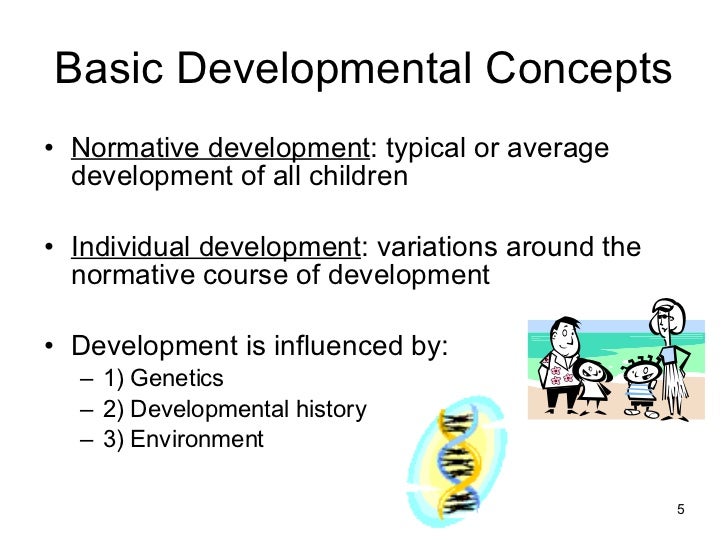 Basic Developmental Concepts

• Normative development: typical or average development of all children

• Individual development: variations around the normative course of development

• Development is influenced by:
– 1) Genetics
– 2) Developmental history
– 3) Environment

5